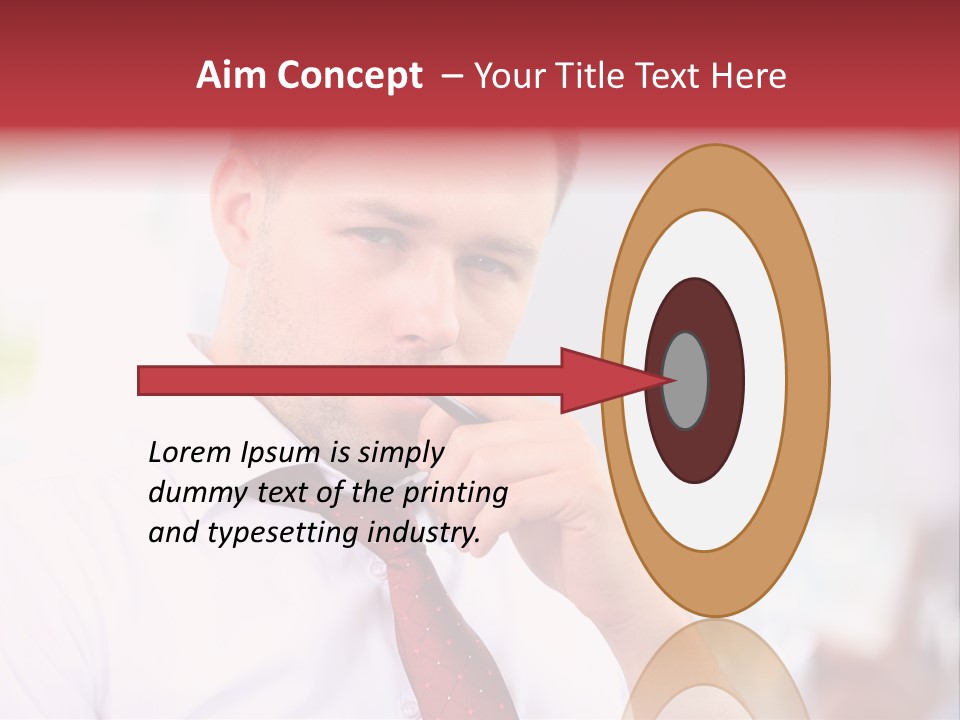 Aim Concept – Your Title Text Here

Lorem Ipsum is simply dummy text of the printing and typesetting industry.